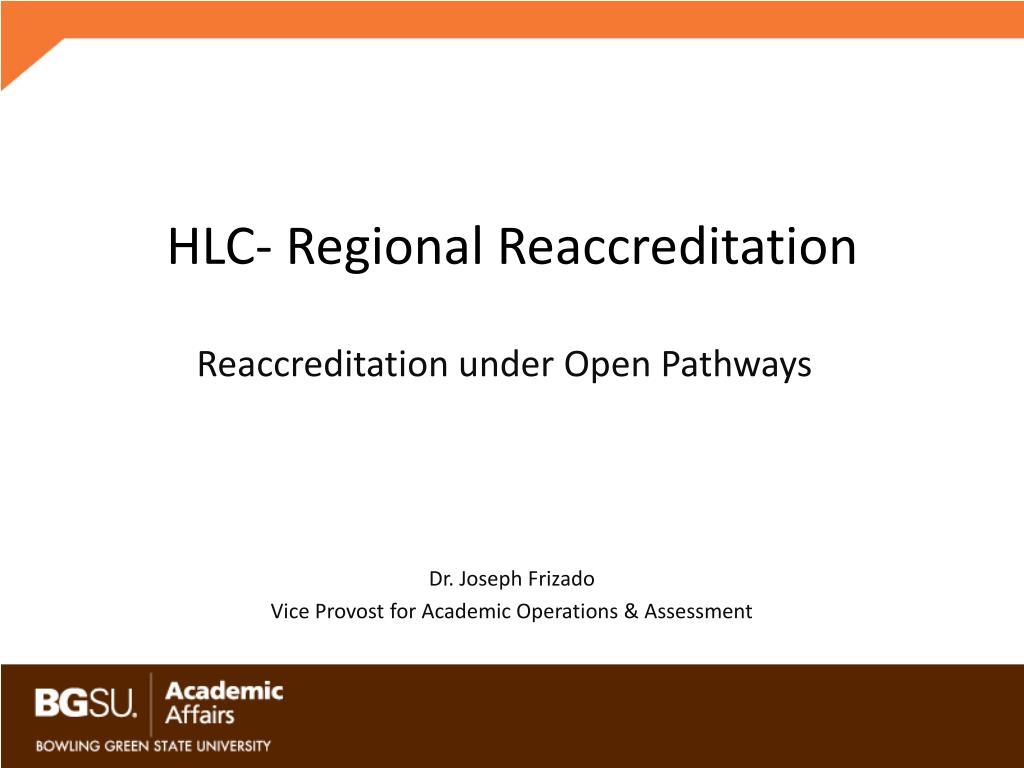 HLC- Regional Reaccreditation

Reaccreditation under Open Pathways

Dr. Joseph Frizado
Vice Provost for Academic Operations & Assessment

BGSU. Academic Affairs
BOWLING GREEN STATE UNIVERSITY